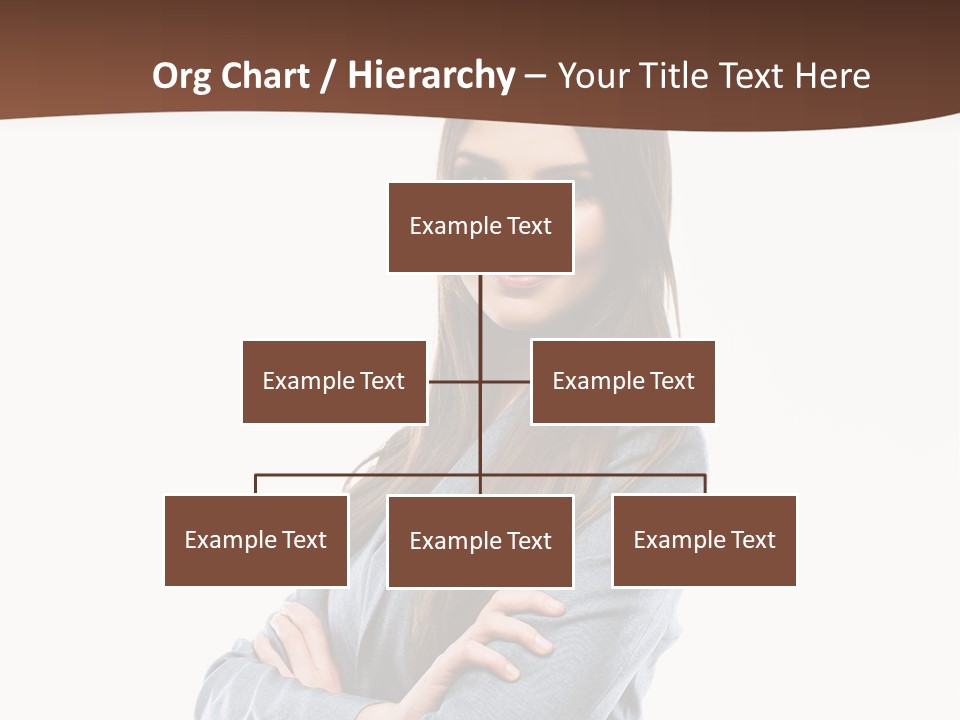 Org Chart / Hierarchy – Your Title Text Here

Example Text

Example Text

Example Text

Example Text

Example Text

Example Text